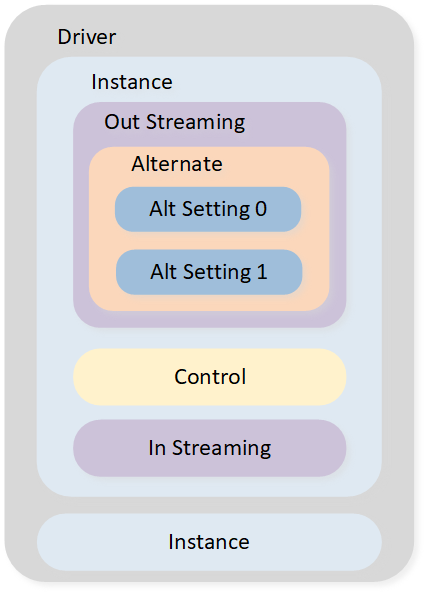 Driver

Instance

Out Streaming

Alternate

Alt Setting 0

Alt Setting 1

Control

In Streaming

Instance